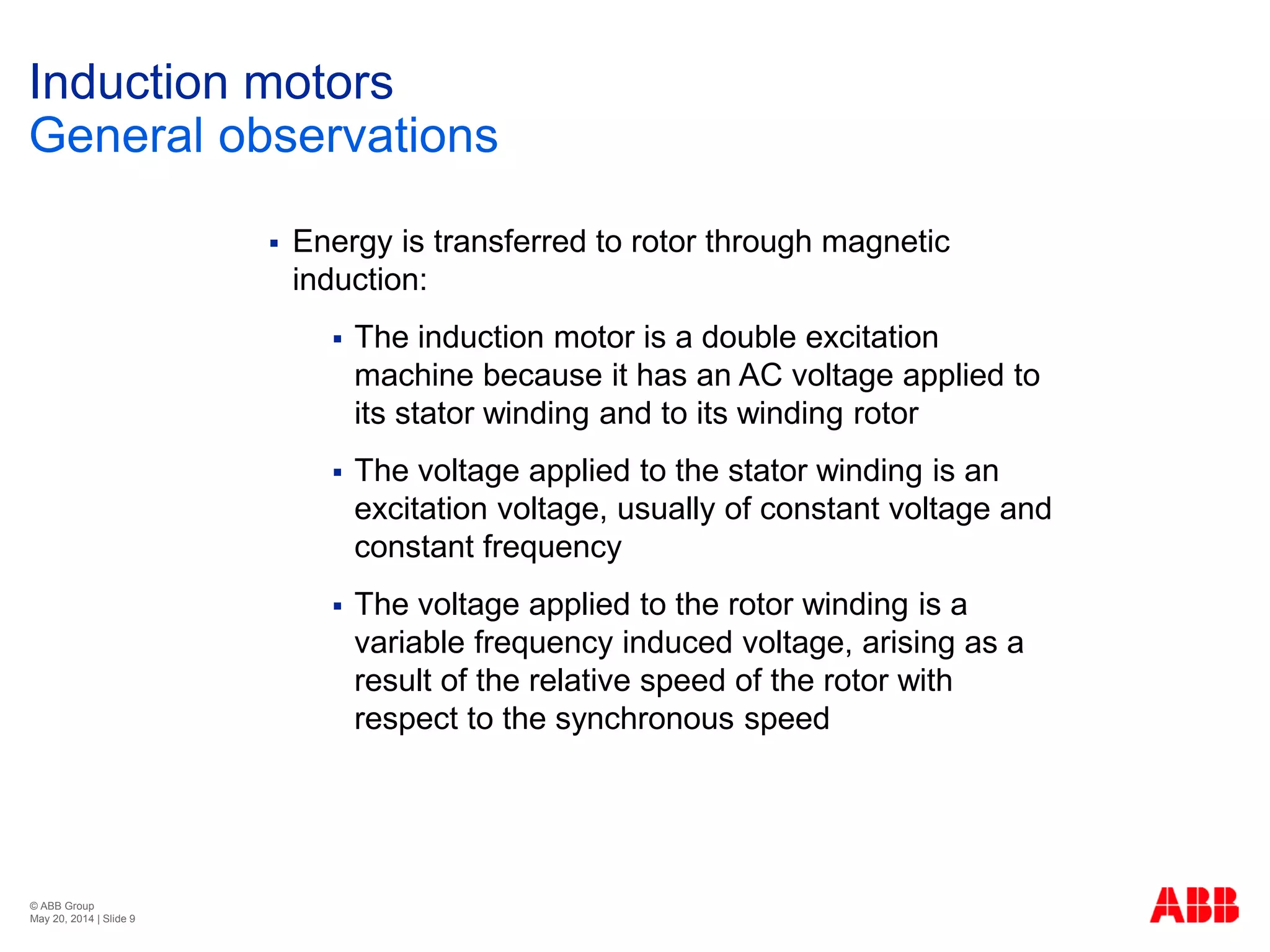 Induction motors
General observations

▪ Energy is transferred to rotor through magnetic induction:

▪ The induction motor is a double excitation machine because it has an AC voltage applied to its stator winding and to its winding rotor

▪ The voltage applied to the stator winding is an excitation voltage, usually of constant voltage and constant frequency

▪ The voltage applied to the rotor winding is a variable frequency induced voltage, arising as a result of the relative speed of the rotor with respect to the synchronous speed

© ABB Group
May 20, 2014 | Slide 9

ABB